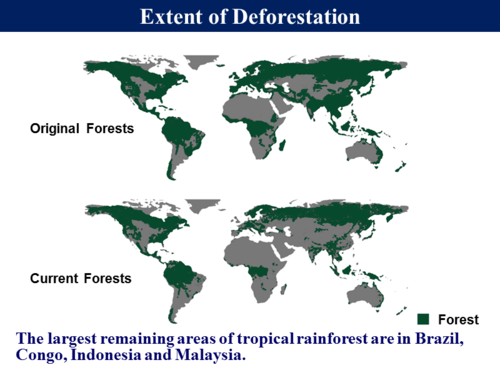 Extent of Deforestation

Original Forests

Current Forests

Forest

The largest remaining areas of tropical rainforest are in Brazil, Congo, Indonesia and Malaysia.